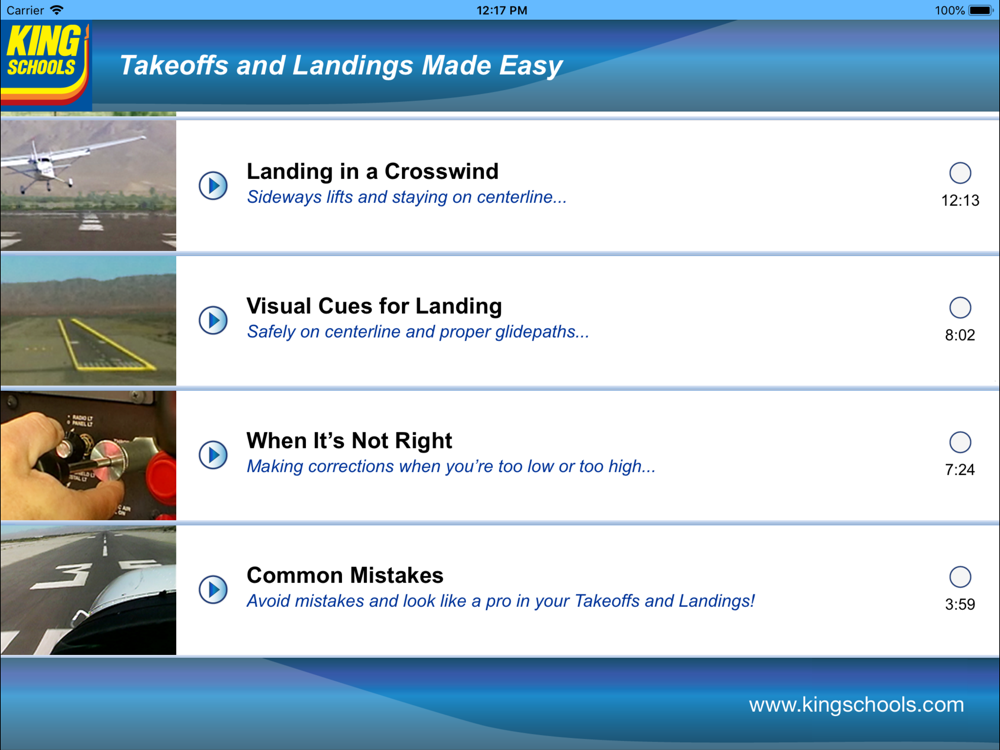 Carrier 12:17 PM 100%

KING SCHOOLS

Takeoffs and Landings Made Easy

Landing in a Crosswind
Sideways lifts and staying on centerline...
12:13

Visual Cues for Landing
Safely on centerline and proper glidepaths...
8:02

When It's Not Right
Making corrections when you're too low or too high...
7:24

Common Mistakes
Avoid mistakes and look like a pro in your Takeoffs and Landings!
3:59

www.kingschools.com